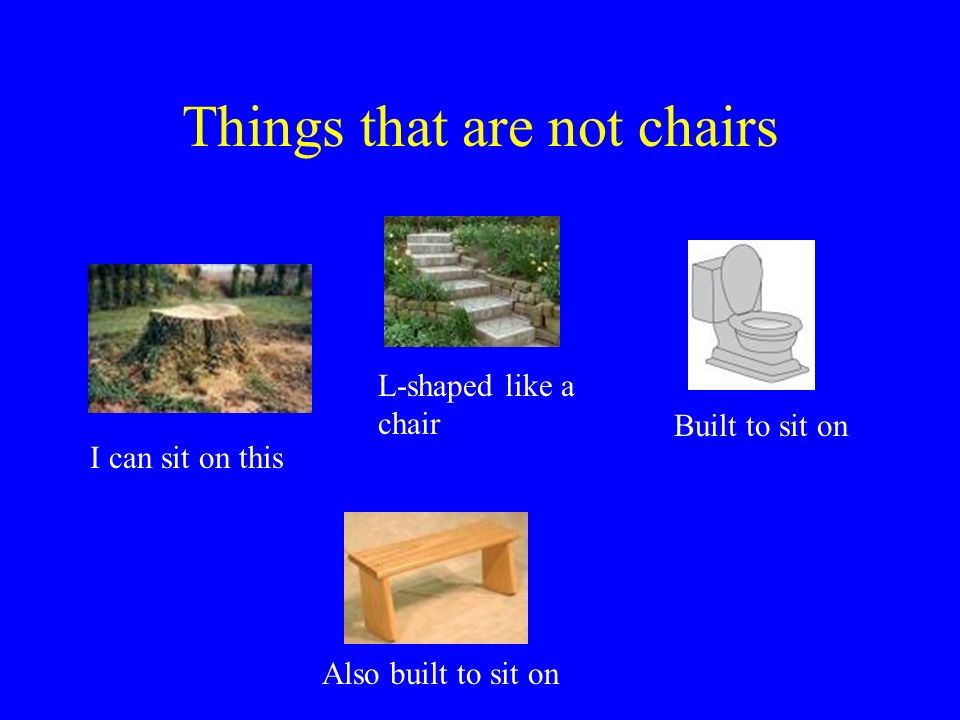 Things that are not chairs

I can sit on this

L-shaped like a chair

Built to sit on

Also built to sit on